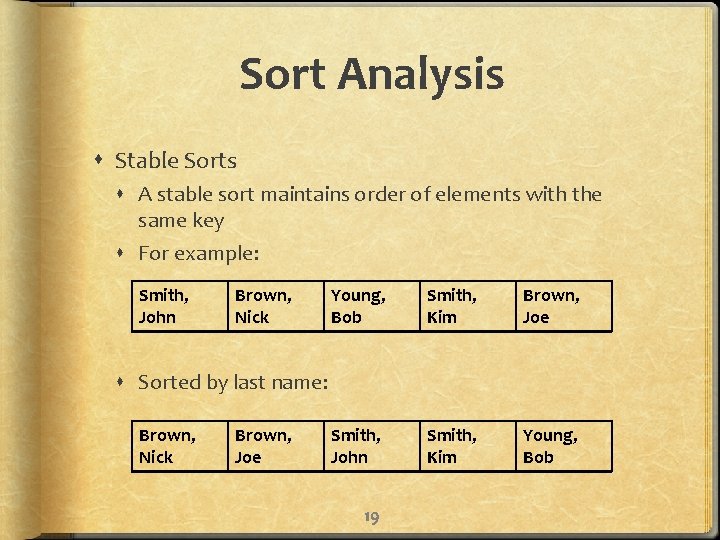 Sort Analysis

Stable Sorts

A stable sort maintains order of elements with the same key

For example:

| Smith, John | Brown, Nick | Young, Bob | Smith, Kim | Brown, Joe |
|---|---|---|---|---|

Sorted by last name:

| Brown, Nick | Brown, Joe | Smith, John | Smith, Kim | Young, Bob |
|---|---|---|---|---|

19